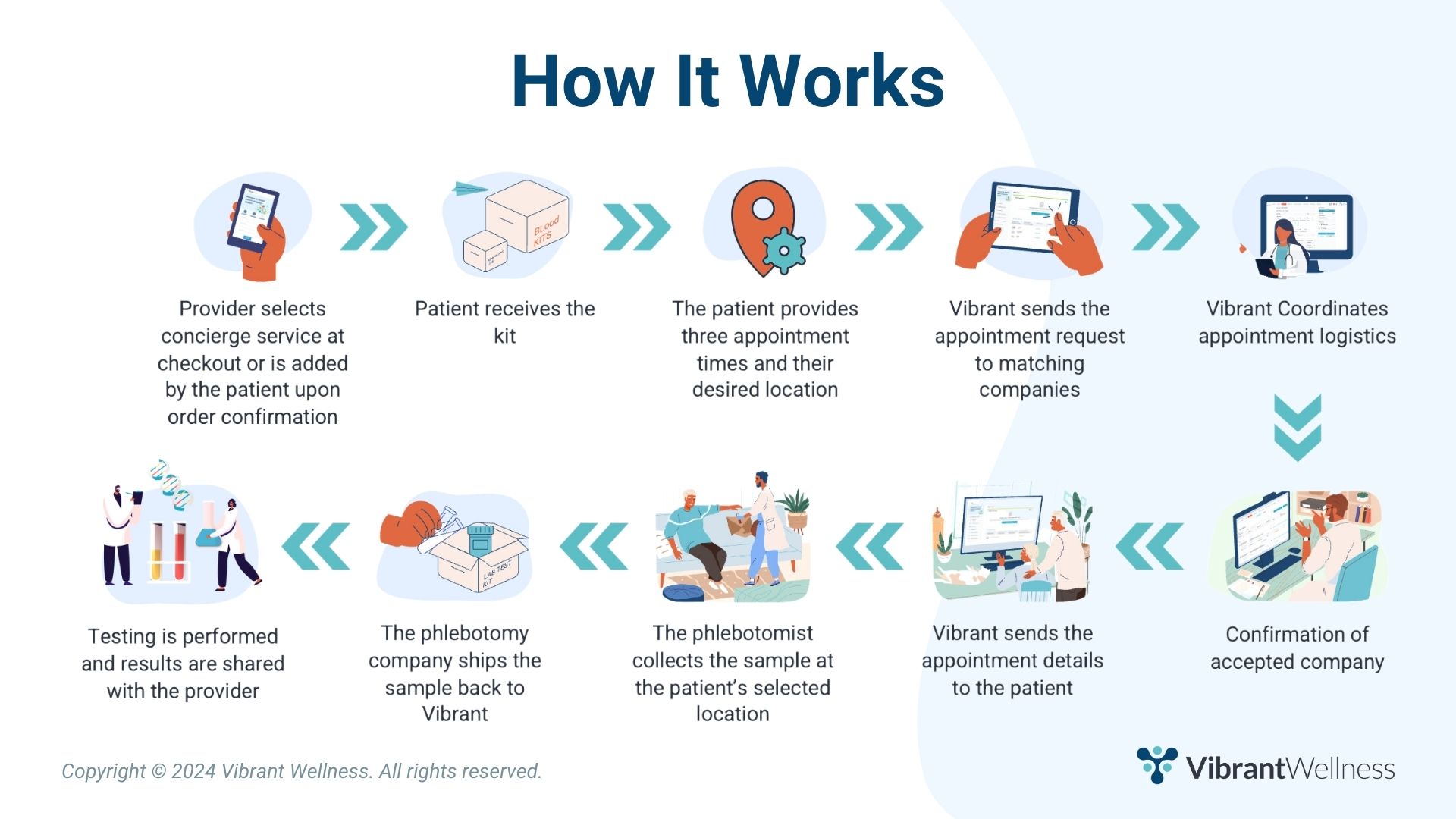 How It Works

BLood KITS

Provider selects concierge service at checkout or is added by the patient upon order confirmation

Patient receives the kit

The patient provides three appointment times and their desired location

Vibrant sends the appointment request to matching companies

Vibrant Coordinates appointment logistics

Confirmation of accepted company

Vibrant sends the appointment details to the patient

The phlebotomist collects the sample at the patient's selected location

LAB TEST KIT

The phlebotomy company ships the sample back to Vibrant

Testing is performed and results are shared with the provider

Copyright © 2024 Vibrant Wellness. All rights reserved.

VibrantWellness